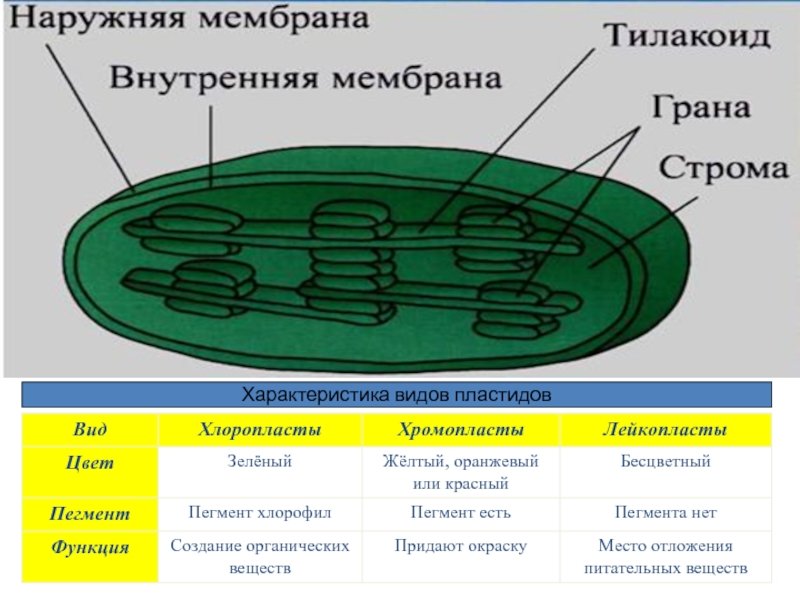 Наружняя мембрана
Внутренняя мембрана
Тилакоид
Грана
Строма

Характеристика видов пластидов

| Вид | Хлоропласты | Хромопласты | Лейкопласты |
|---|---|---|---|
| Цвет | Зелёный | Жёлтый, оранжевый или красный | Бесцветный |
| Пегмент | Пегмент хлорофил | Пегмент есть | Пегмента нет |
| Функция | Создание органических веществ | Придают окраску | Место отложения питательных веществ |